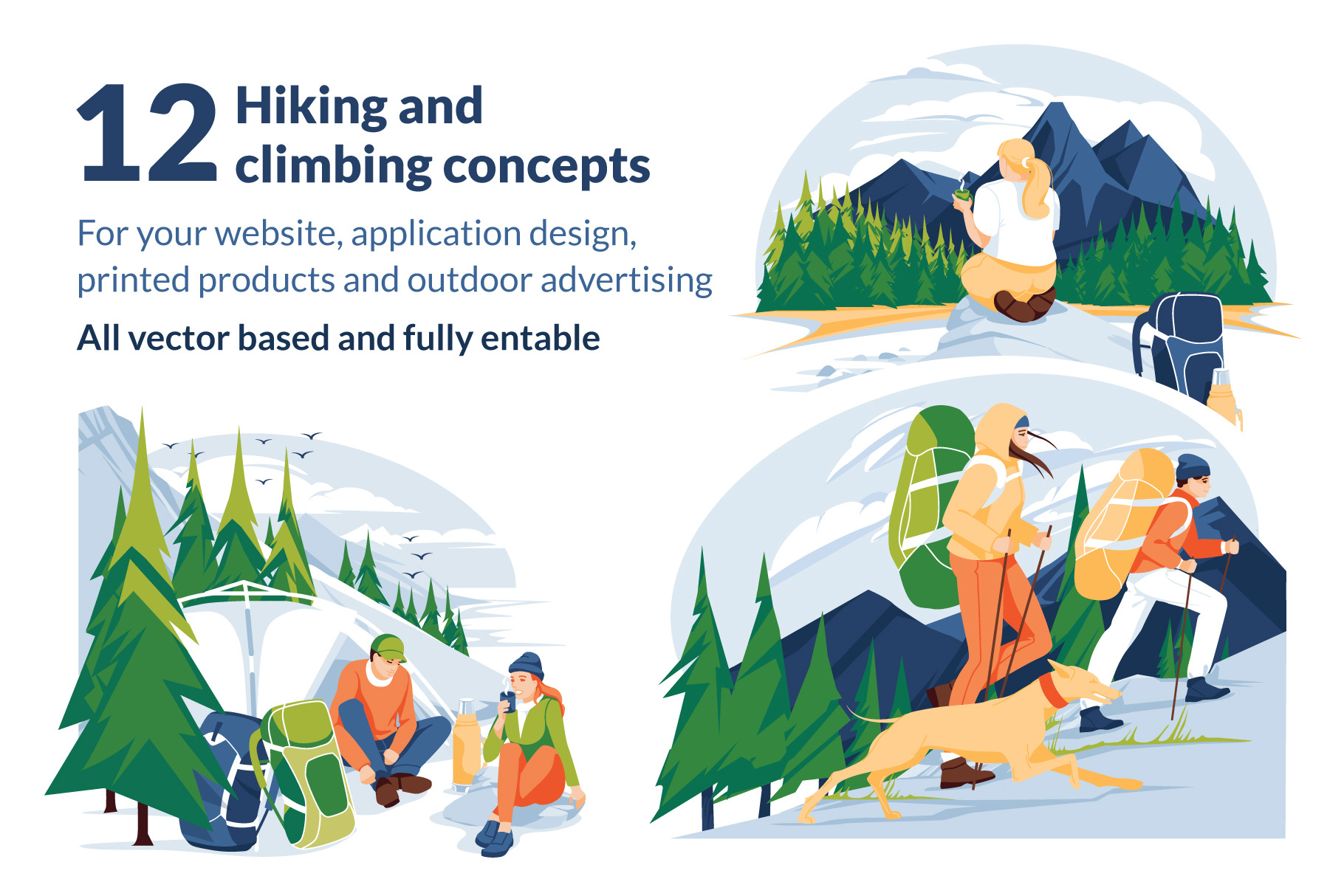 12 Hiking and climbing concepts

For your website, application design, printed products and outdoor advertising

All vector based and fully entable